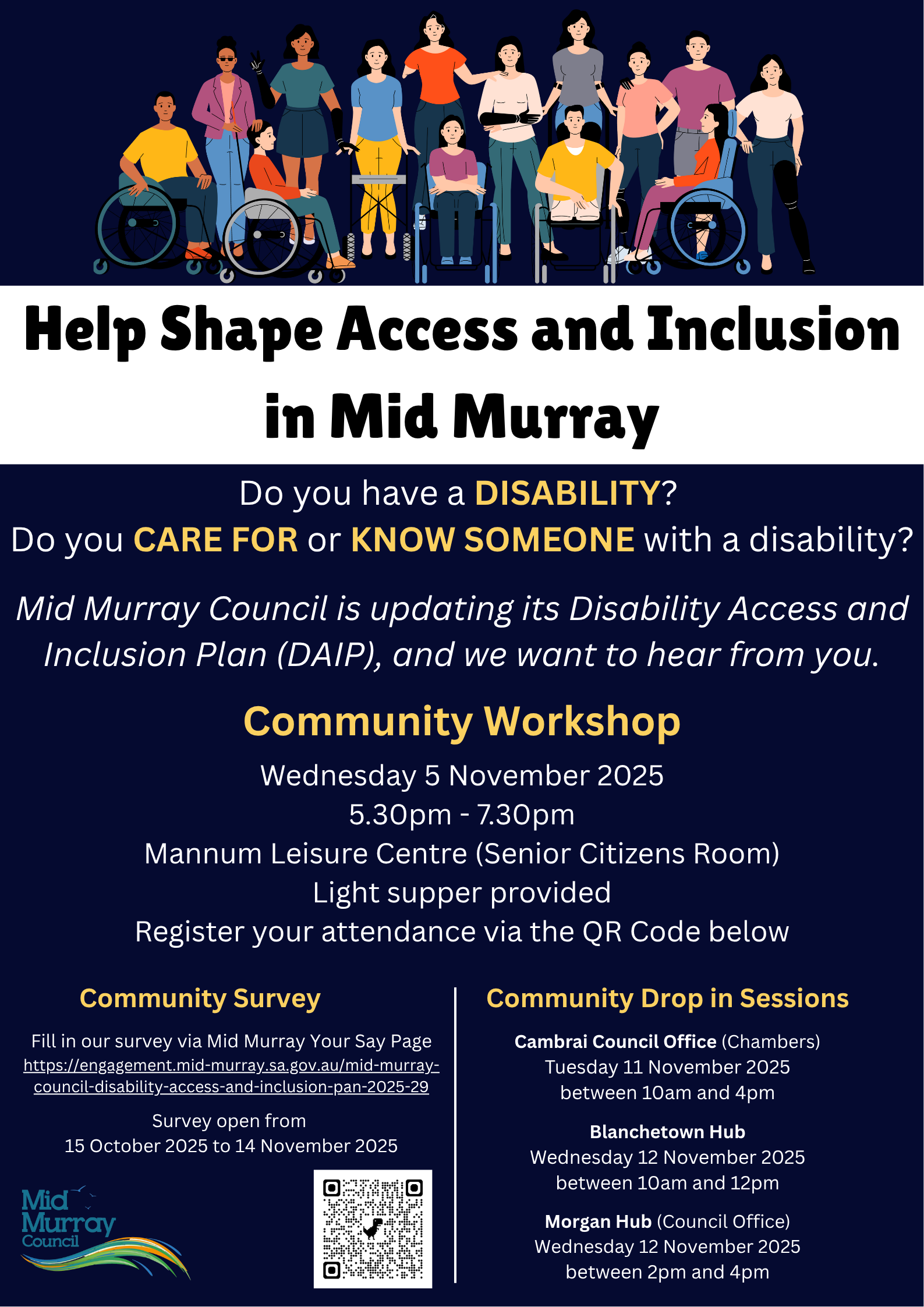 Help Shape Access and Inclusion in Mid Murray

Do you have a DISABILITY?
Do you CARE FOR or KNOW SOMEONE with a disability?

Mid Murray Council is updating its Disability Access and Inclusion Plan (DAIP), and we want to hear from you.

Community Workshop

Wednesday 5 November 2025
5.30pm - 7.30pm
Mannum Leisure Centre (Senior Citizens Room)
Light supper provided
Register your attendance via the QR Code below

Community Survey

Fill in our survey via Mid Murray Your Say Page
https://engagement.mid-murray.sa.gov.au/mid-murray-council-disability-access-and-inclusion-pan-2025-29

Survey open from
15 October 2025 to 14 November 2025

Mid Murray Council

Community Drop in Sessions

Cambrai Council Office (Chambers)
Tuesday 11 November 2025
between 10am and 4pm

Blanchetown Hub
Wednesday 12 November 2025
between 10am and 12pm

Morgan Hub (Council Office)
Wednesday 12 November 2025
between 2pm and 4pm